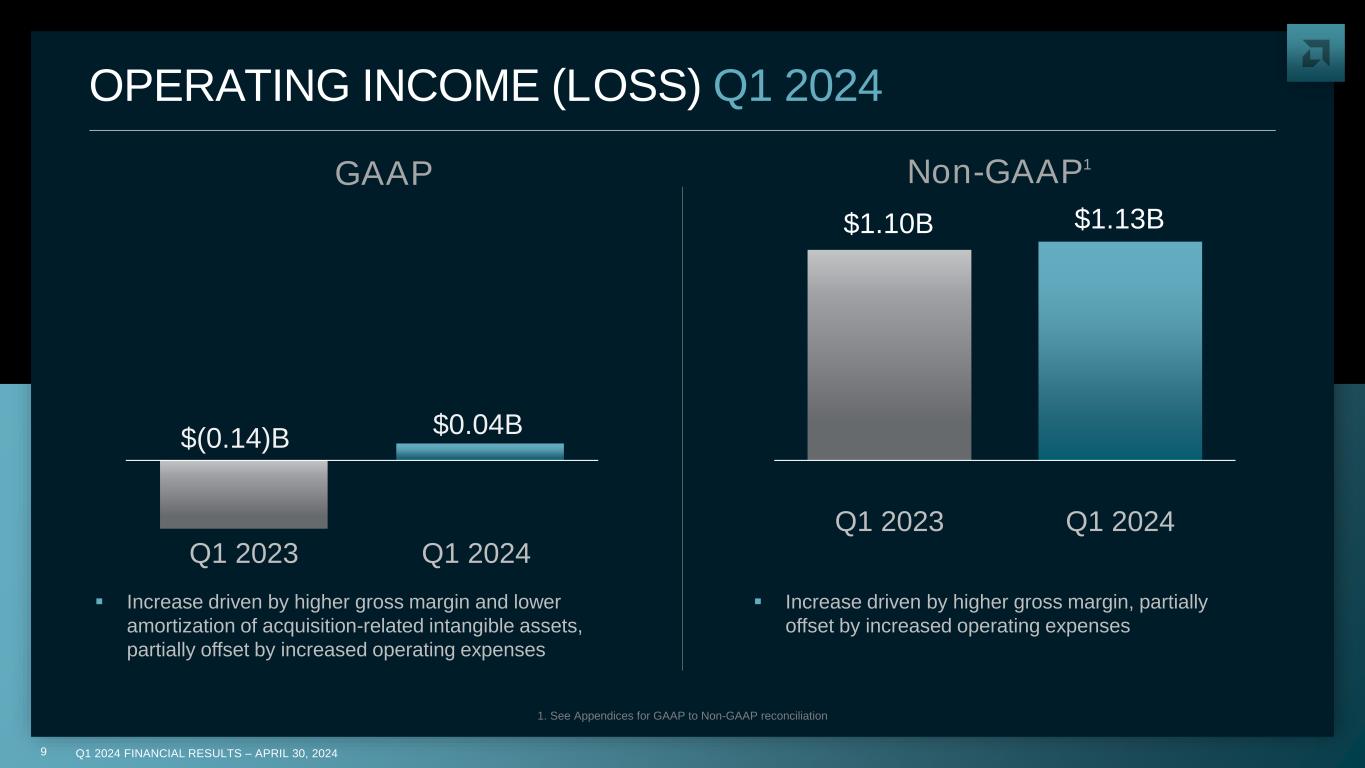 OPERATING INCOME (LOSS) Q1 2024

GAAP

$(0.14)B

$0.04B

Q1 2023

Q1 2024

▪ Increase driven by higher gross margin and lower amortization of acquisition-related intangible assets, partially offset by increased operating expenses

Non-GAAP$^1$

$1.10B

$1.13B

Q1 2023

Q1 2024

▪ Increase driven by higher gross margin, partially offset by increased operating expenses

1. See Appendices for GAAP to Non-GAAP reconciliation

9 Q1 2024 FINANCIAL RESULTS – APRIL 30, 2024